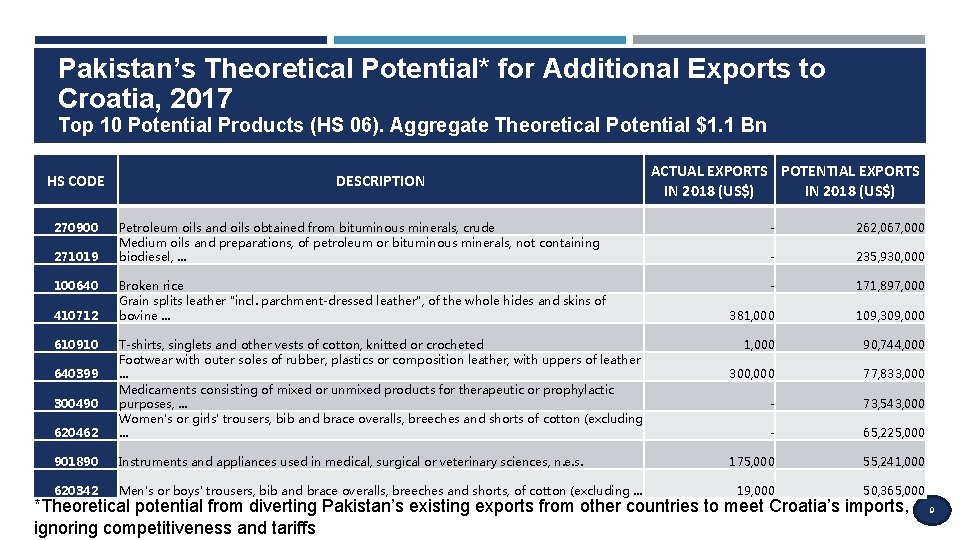 Pakistan's Theoretical Potential* for Additional Exports to Croatia, 2017

Top 10 Potential Products (HS 06). Aggregate Theoretical Potential $1.1 Bn

| HS CODE | DESCRIPTION | ACTUAL EXPORTS IN 2018 (US$) | POTENTIAL EXPORTS IN 2018 (US$) |
|---|---|---|---|
| 270900 | Petroleum oils and oils obtained from bituminous minerals, crude | - | 262,067,000 |
| 271019 | Medium oils and preparations, of petroleum or bituminous minerals, not containing biodiesel, ... | - | 235,930,000 |
| 100640 | Broken rice | - | 171,897,000 |
| 410712 | Grain splits leather "incl. parchment-dressed leather", of the whole hides and skins of bovine ... | 381,000 | 109,309,000 |
| 610910 | T-shirts, singlets and other vests of cotton, knitted or crocheted | 1,000 | 90,744,000 |
| 640399 | Footwear with outer soles of rubber, plastics or composition leather, with uppers of leather ... | 300,000 | 77,833,000 |
| 300490 | Medicaments consisting of mixed or unmixed products for therapeutic or prophylactic purposes, ... | - | 73,543,000 |
| 620462 | Women's or girls' trousers, bib and brace overalls, breeches and shorts of cotton (excluding ... | - | 65,225,000 |
| 901890 | Instruments and appliances used in medical, surgical or veterinary sciences, n.e.s. | 175,000 | 55,241,000 |
| 620342 | Men's or boys' trousers, bib and brace overalls, breeches and shorts, of cotton (excluding ... | 19,000 | 50,365,000 |

*Theoretical potential from diverting Pakistan's existing exports from other countries to meet Croatia's imports, ignoring competitiveness and tariffs

9